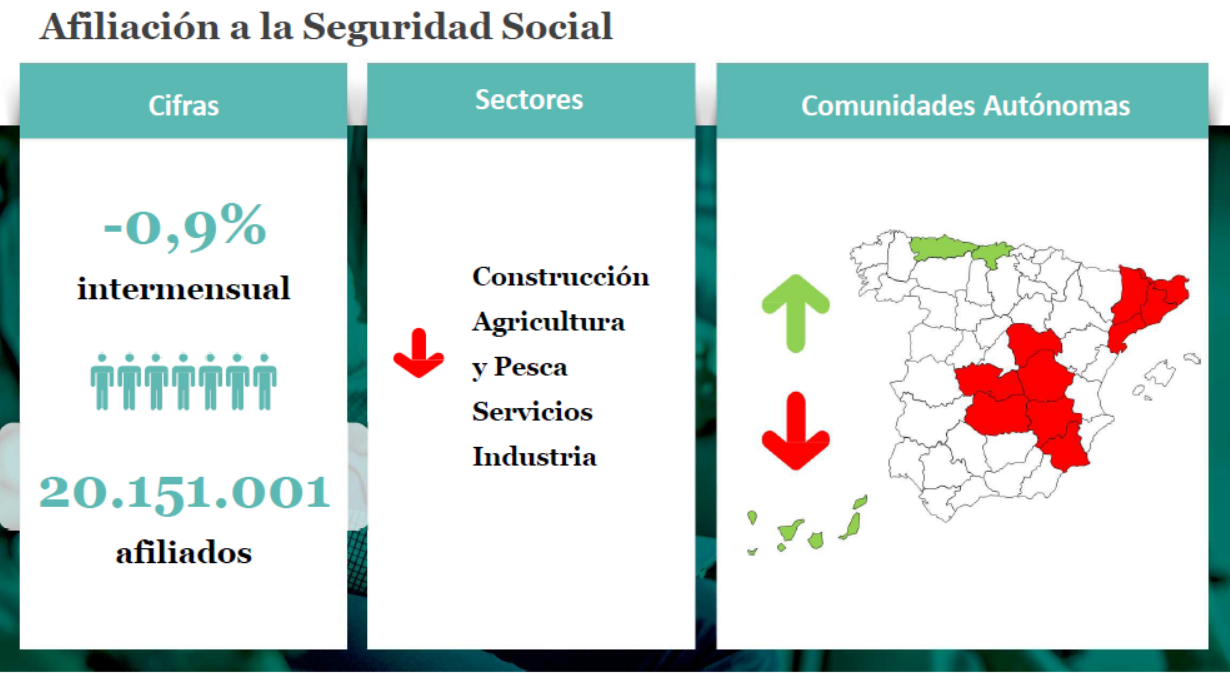 Afiliación a la Seguridad Social

Cifras

-0,9%
intermensual

20.151.001
afiliados

Sectores

Construcción
Agricultura
y Pesca
Servicios
Industria

Comunidades Autónomas